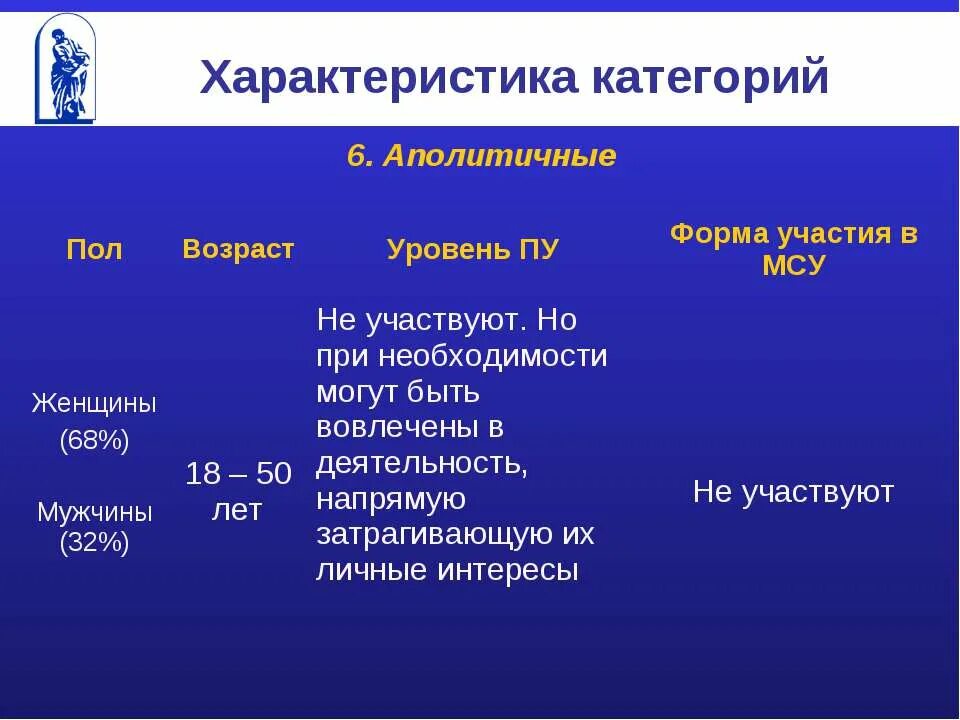 Характеристика категорий

6. Аполитичные

| Пол | Возраст | Уровень ПУ | Форма участия в МСУ |
|---|---|---|---|
| Женщины (68%) Мужчины (32%) | 18 – 50 лет | Не участвуют. Но при необходимости могут быть вовлечены в деятельность, напрямую затрагивающую их личные интересы | Не участвуют |